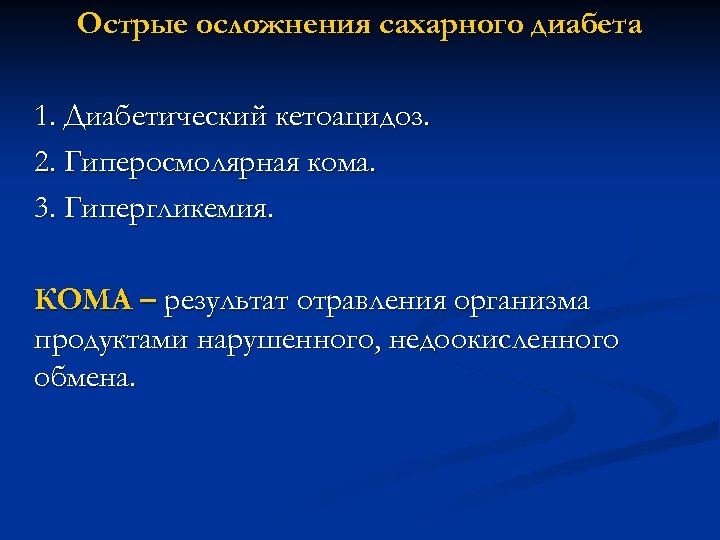 Острые осложнения сахарного диабета

1. Диабетический кетоацидоз.

2. Гиперосмолярная кома.

3. Гипергликемия.

КОМА – результат отравления организма продуктами нарушенного, недоокисленного обмена.